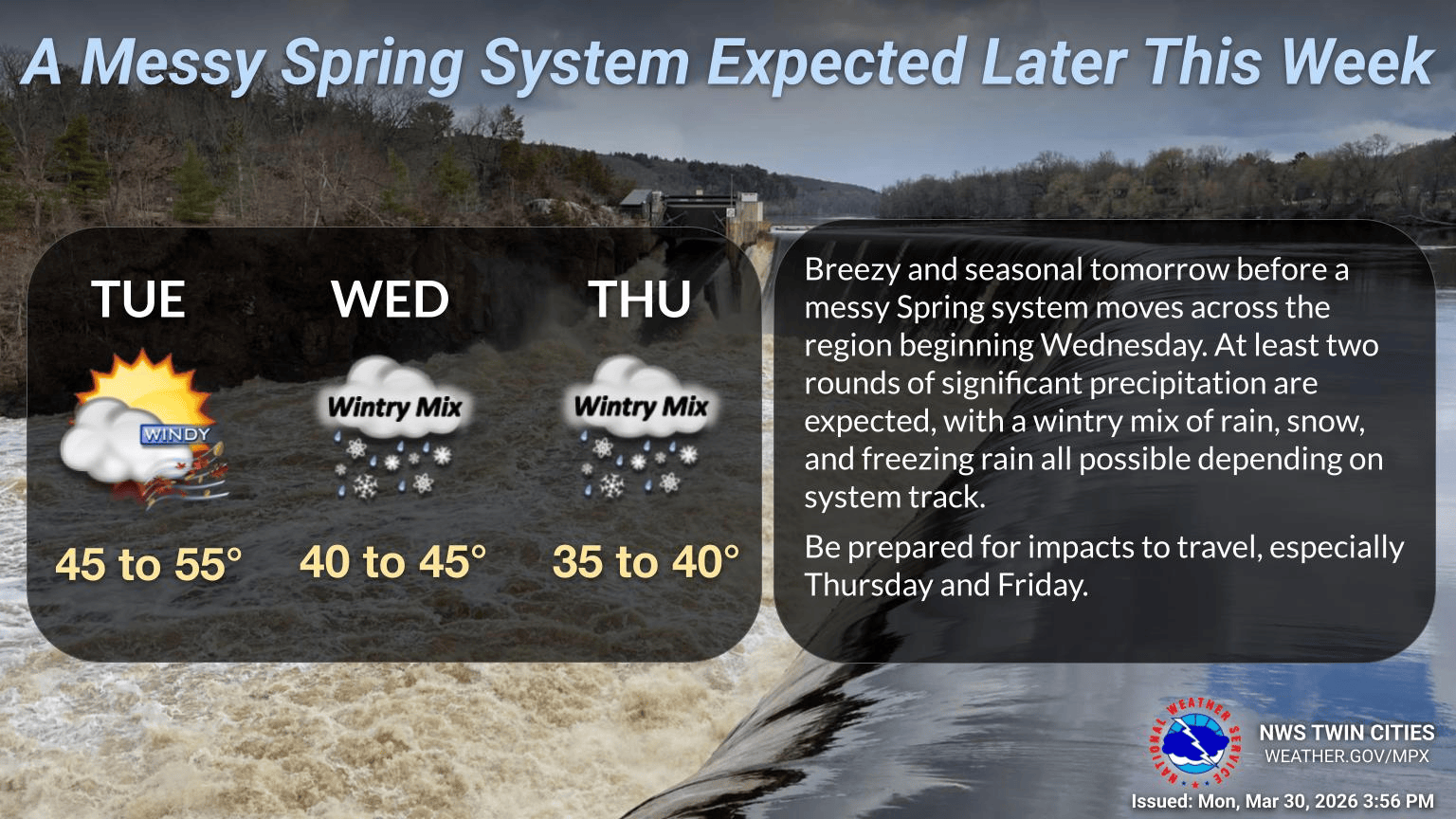 A Messy Spring System Expected Later This Week

TUE
WINDY
45 to 55°

WED
Wintry Mix
40 to 45°

THU
Wintry Mix
35 to 40°

Breezy and seasonal tomorrow before a messy Spring system moves across the region beginning Wednesday. At least two rounds of significant precipitation are expected, with a wintry mix of rain, snow, and freezing rain all possible depending on system track.

Be prepared for impacts to travel, especially Thursday and Friday.

NATIONAL WEATHER SERVICE
NWS TWIN CITIES
WEATHER.GOV/MPX
Issued: Mon, Mar 30, 2026 3:56 PM